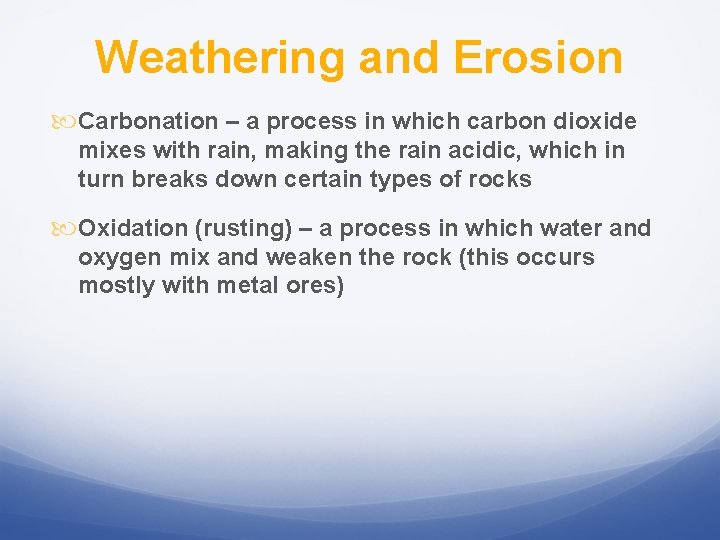 Weathering and Erosion

Carbonation – a process in which carbon dioxide mixes with rain, making the rain acidic, which in turn breaks down certain types of rocks

Oxidation (rusting) – a process in which water and oxygen mix and weaken the rock (this occurs mostly with metal ores)